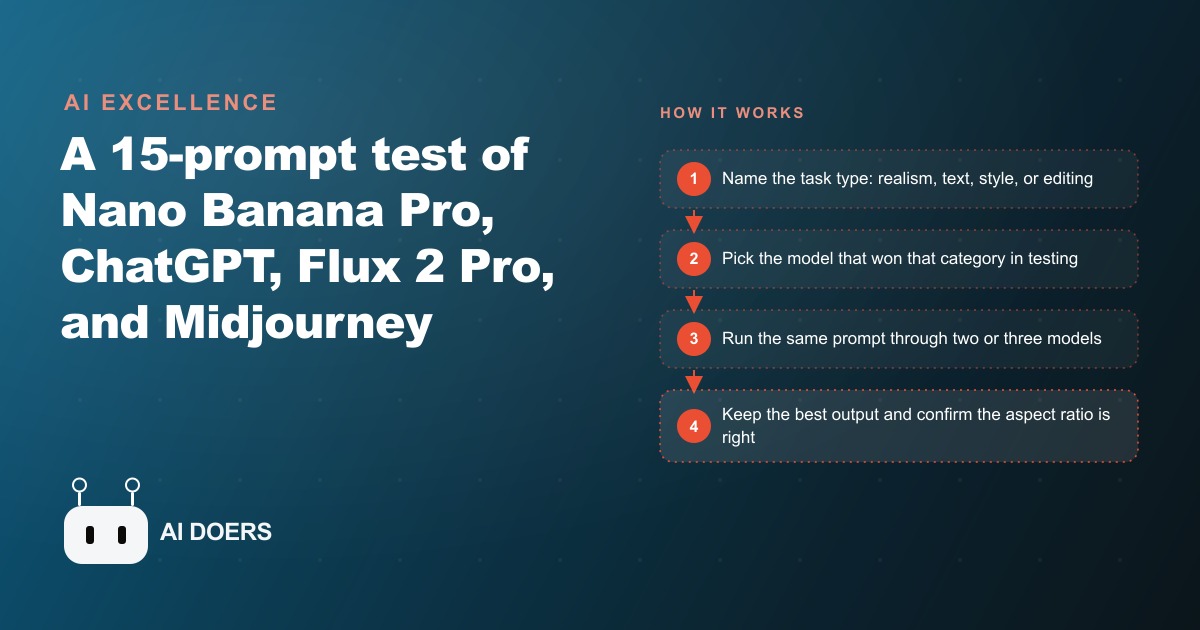 AI EXCELLENCE

A 15-prompt test of Nano Banana Pro, ChatGPT, Flux 2 Pro, and Midjourney

AI DOERS

HOW IT WORKS

1 Name the task type: realism, text, style, or editing

2 Pick the model that won that category in testing

3 Run the same prompt through two or three models

4 Keep the best output and confirm the aspect ratio is right